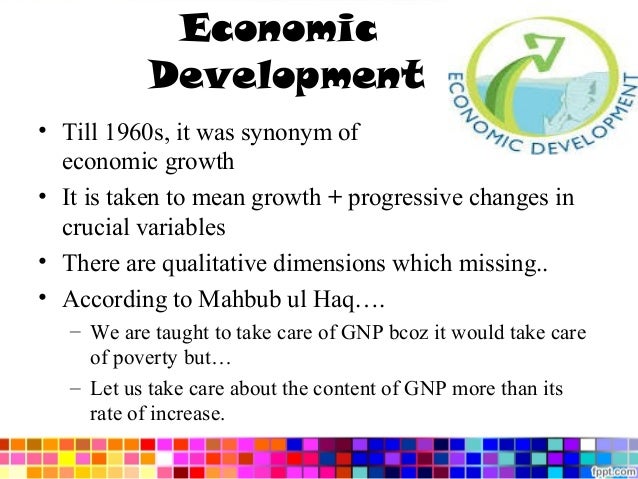 Economic Development

ECONOMIC DEVELOPMENT

• Till 1960s, it was synonym of economic growth

• It is taken to mean growth + progressive changes in crucial variables

• There are qualitative dimensions which missing..

• According to Mahbub ul Haq….

– We are taught to take care of GNP bcoz it would take care of poverty but…

– Let us take care about the content of GNP more than its rate of increase.

fppt.com